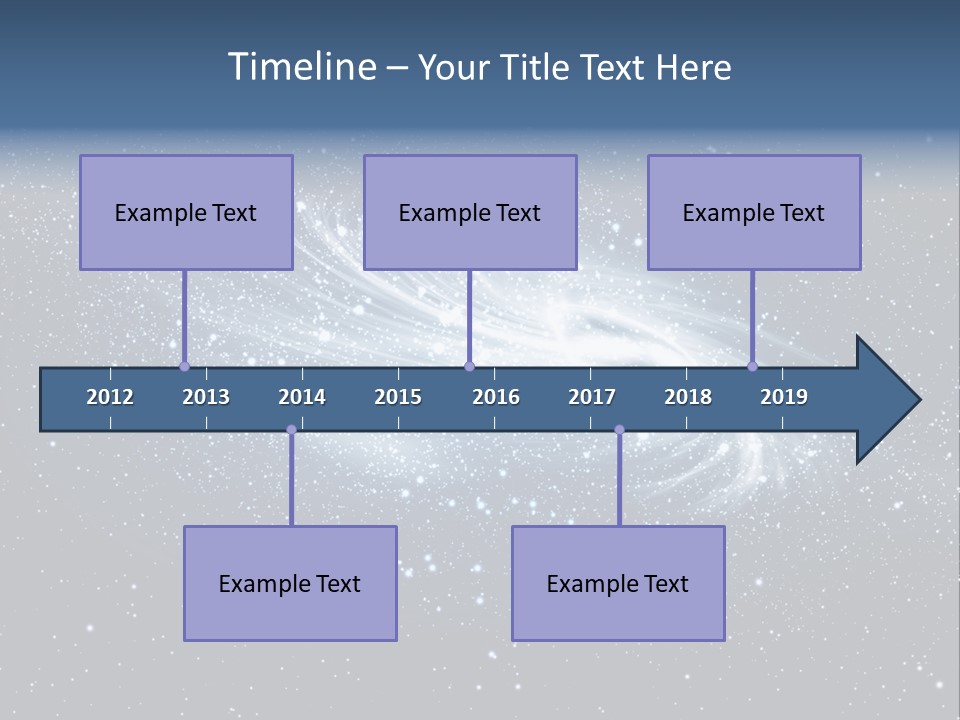 Timeline – Your Title Text Here

Example Text

Example Text

Example Text

2012 2013 2014 2015 2016 2017 2018 2019

Example Text

Example Text